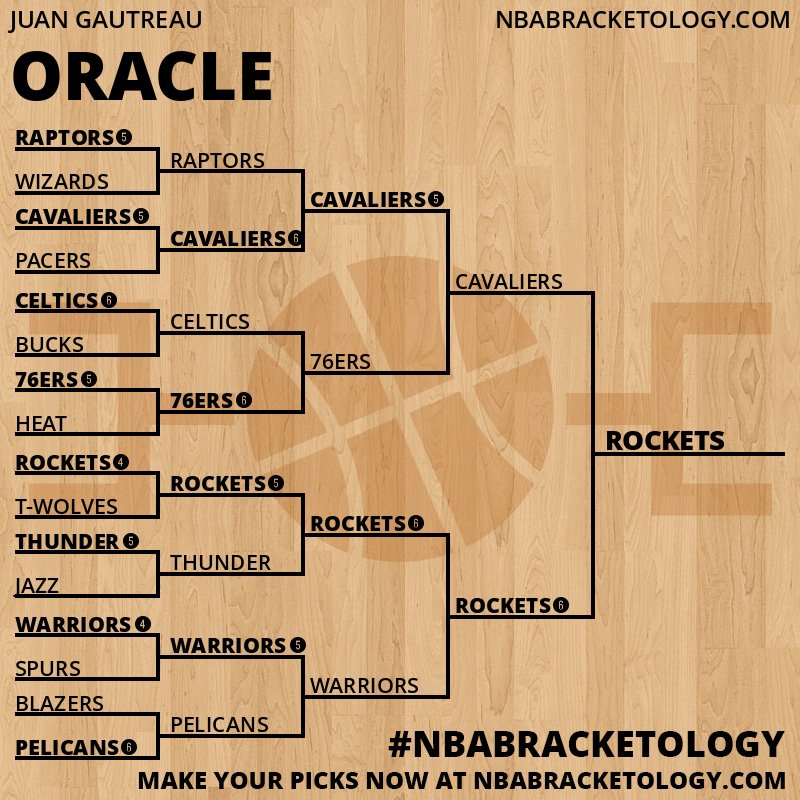 JUAN GAUTREAU

NBABRACKETOLOGY.COM

ORACLE

RAPTORS 5
WIZARDS
CAVALIERS 5
PACERS
CELTICS 6
BUCKS
76ERS 5
HEAT
ROCKETS 4
T-WOLVES
THUNDER 5
JAZZ
WARRIORS 4
SPURS
BLAZERS
PELICANS 6

RAPTORS
CAVALIERS 6
CELTICS
76ERS 6
ROCKETS 5
THUNDER
WARRIORS 5
PELICANS

CAVALIERS 5
76ERS
ROCKETS 6
WARRIORS

CAVALIERS
ROCKETS 6

ROCKETS

#NBABRACKETOLOGY

MAKE YOUR PICKS NOW AT NBABRACKETOLOGY.COM